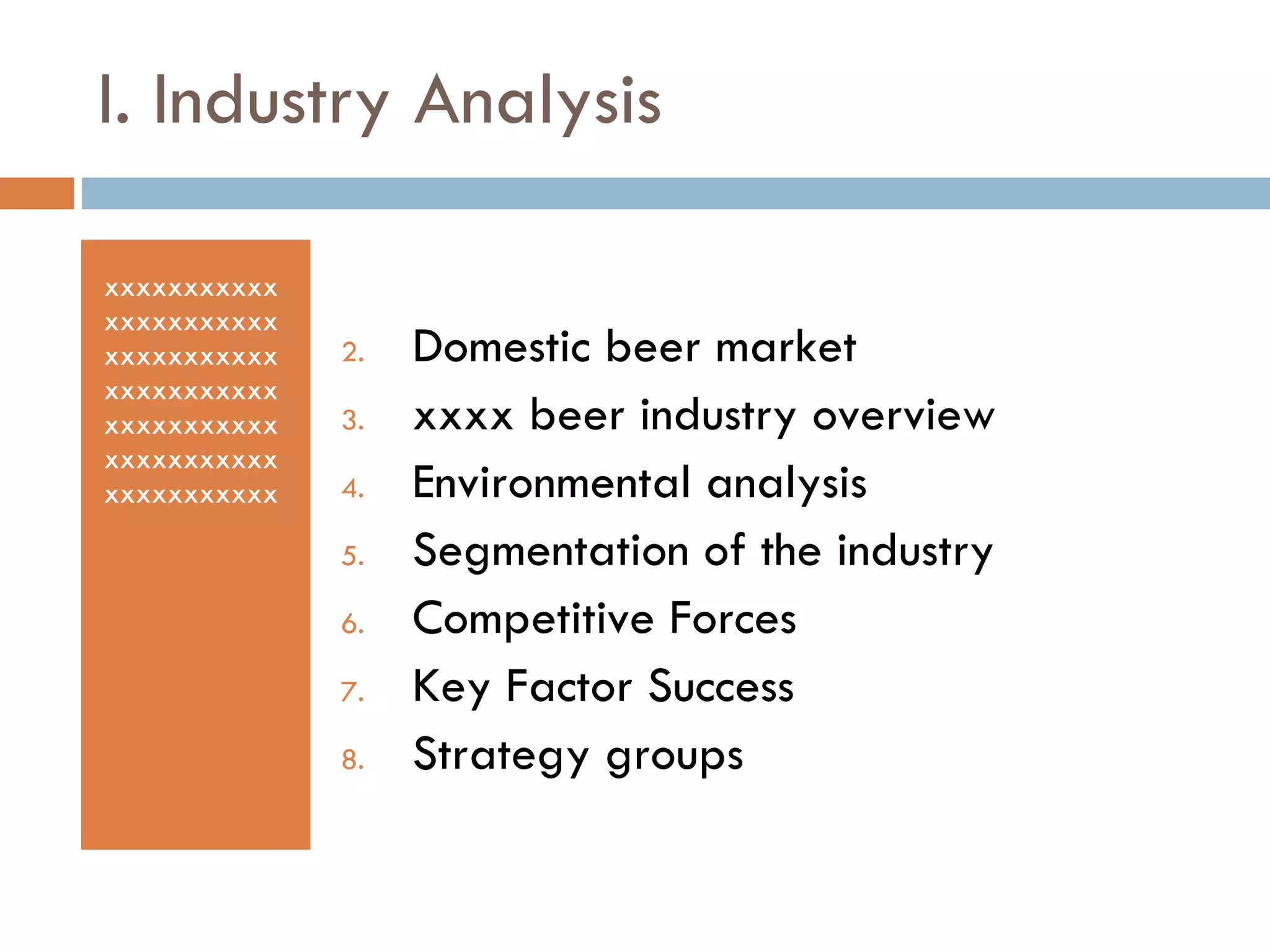 I. Industry Analysis

xxxxxxxxxxx
xxxxxxxxxxx
xxxxxxxxxxx
xxxxxxxxxxx
xxxxxxxxxxx
xxxxxxxxxxx
xxxxxxxxxxx

2. Domestic beer market
3. xxxx beer industry overview
4. Environmental analysis
5. Segmentation of the industry
6. Competitive Forces
7. Key Factor Success
8. Strategy groups